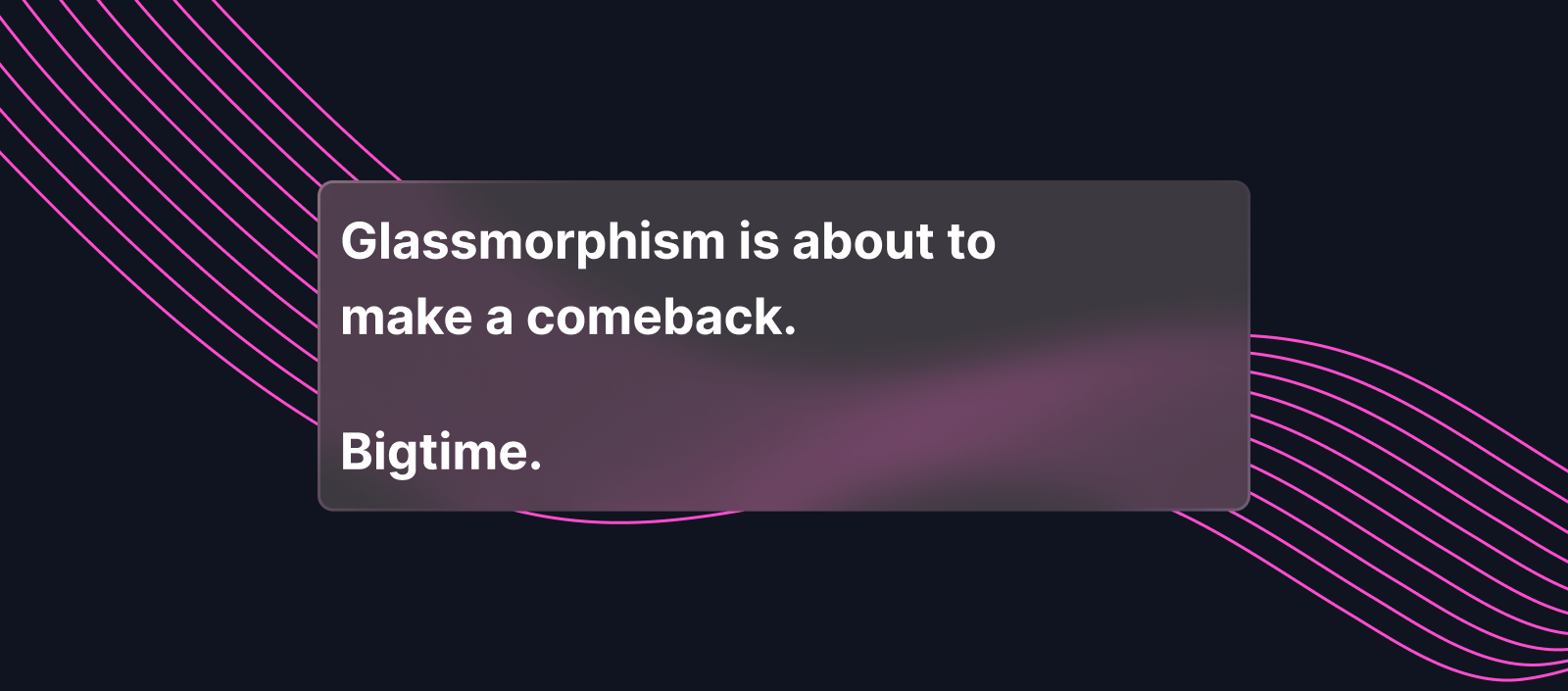 Glassmorphism is about to make a comeback.

Bigtime.